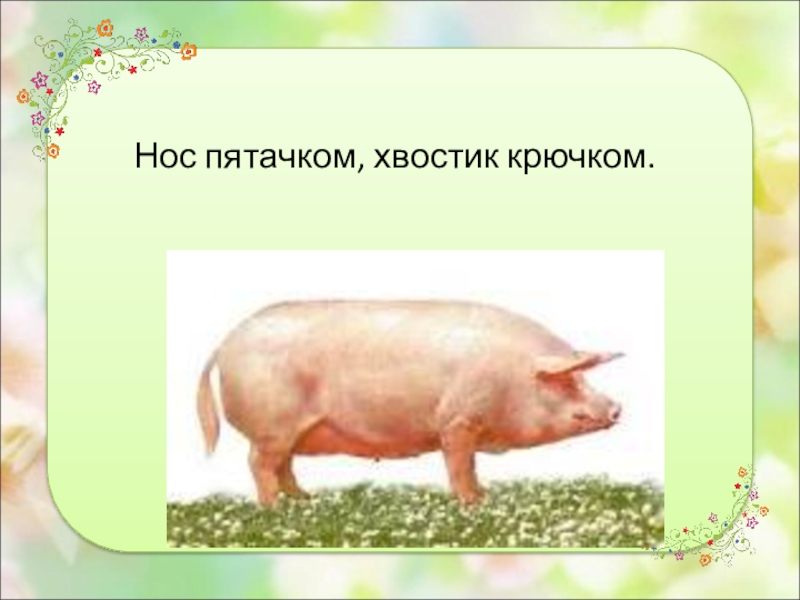 Нос пятачком, хвостик крючком.